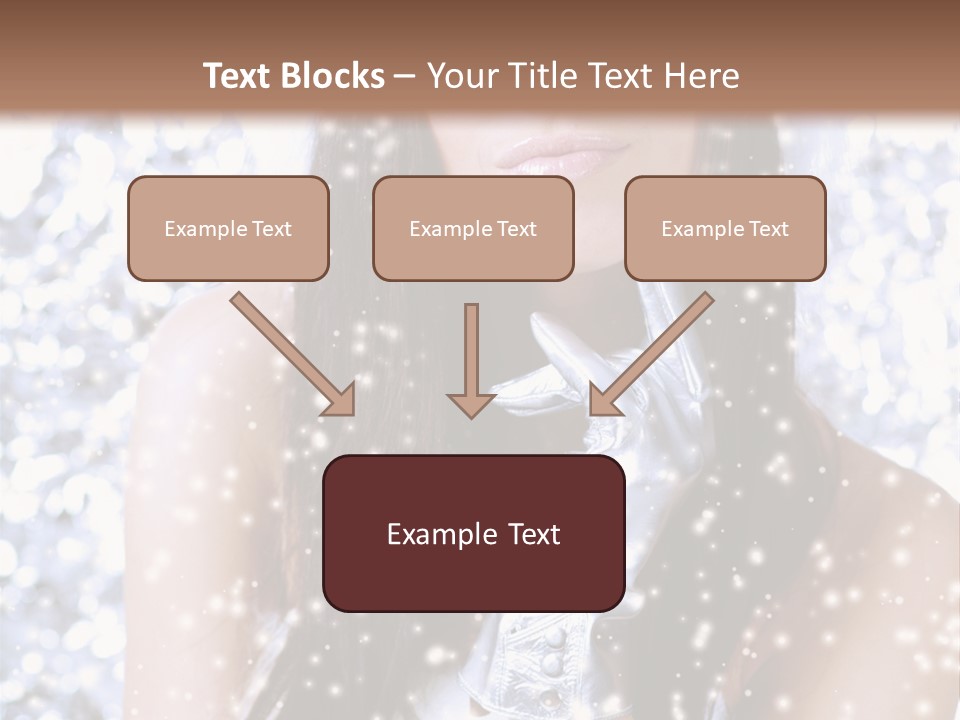 Text Blocks – Your Title Text Here

Example Text

Example Text

Example Text

Example Text